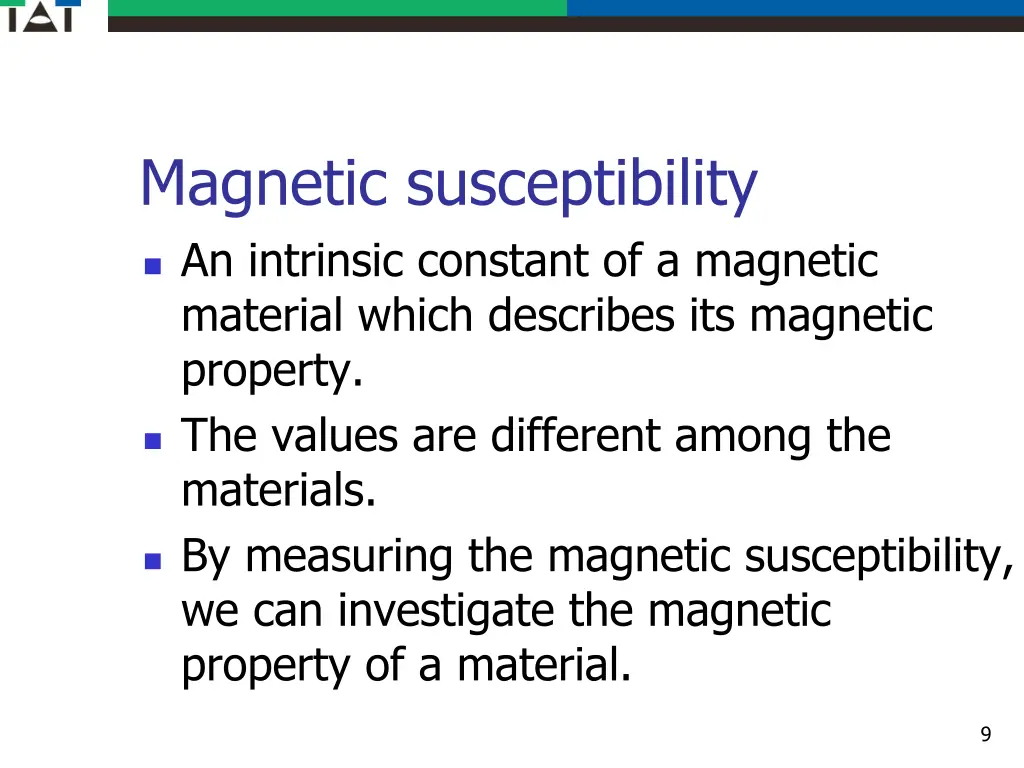 TAT

Magnetic susceptibility

An intrinsic constant of a magnetic material which describes its magnetic property.

The values are different among the materials.

By measuring the magnetic susceptibility, we can investigate the magnetic property of a material.

9